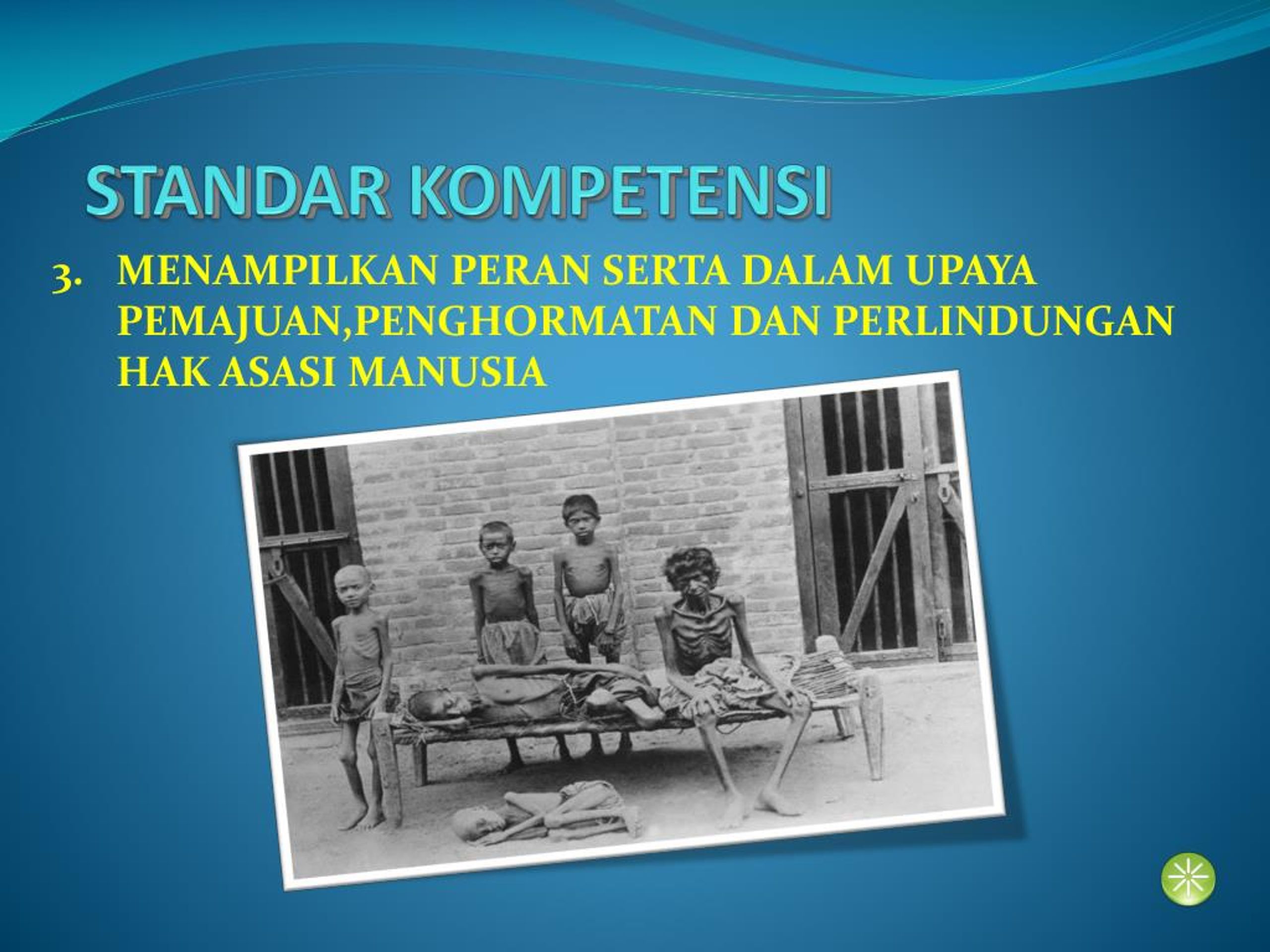 STANDAR KOMPETENSI

3. MENAMPILKAN PERAN SERTA DALAM UPAYA PEMAJUAN,PENGHORMATAN DAN PERLINDUNGAN HAK ASASI MANUSIA